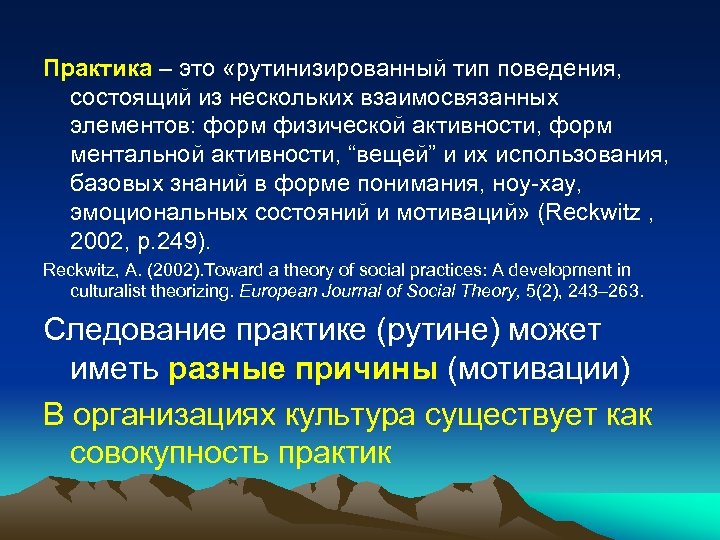 Практика – это «рутинизированный тип поведения, состоящий из нескольких взаимосвязанных элементов: форм физической активности, форм ментальной активности, “вещей” и их использования, базовых знаний в форме понимания, ноу-хау, эмоциональных состояний и мотиваций» (Reckwitz , 2002, p.249).

Reckwitz, A. (2002).Toward a theory of social practices: A development in culturalist theorizing. European Journal of Social Theory, 5(2), 243–263.

Следование практике (рутине) может иметь разные причины (мотивации)

В организациях культура существует как совокупность практик